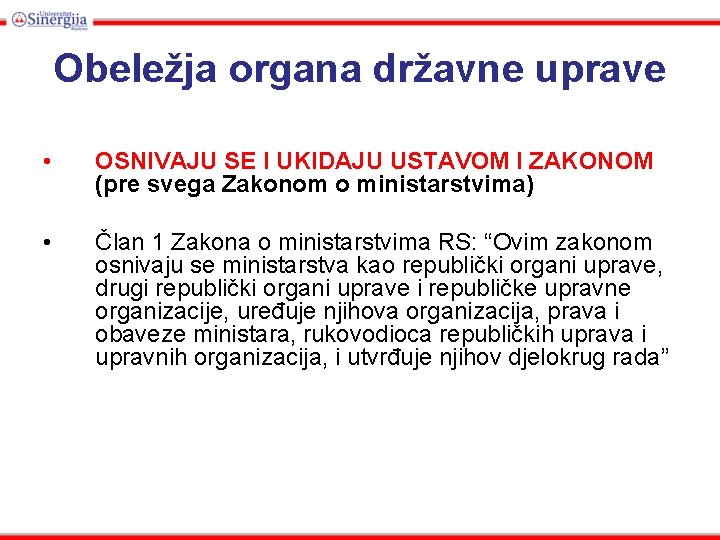 Univerzitet Sinergija Bijeljina

Obeležja organa državne uprave

• OSNIVAJU SE I UKIDAJU USTAVOM I ZAKONOM (pre svega Zakonom o ministarstvima)

• Član 1 Zakona o ministarstvima RS: “Ovim zakonom osnivaju se ministarstva kao republički organi uprave, drugi republički organi uprave i republičke upravne organizacije, uređuje njihova organizacija, prava i obaveze ministara, rukovodioca republičkih uprava i upravnih organizacija, i utvrđuje njihov djelokrug rada”